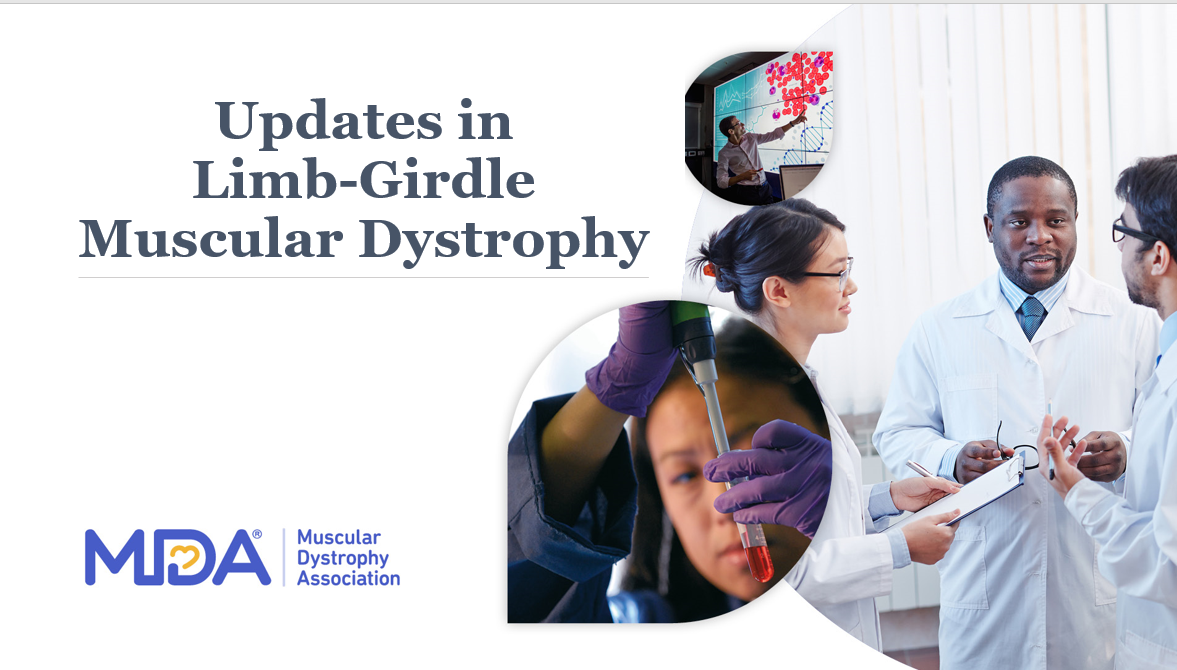 Updates in Limb-Girdle Muscular Dystrophy

MDA®

Muscular Dystrophy Association